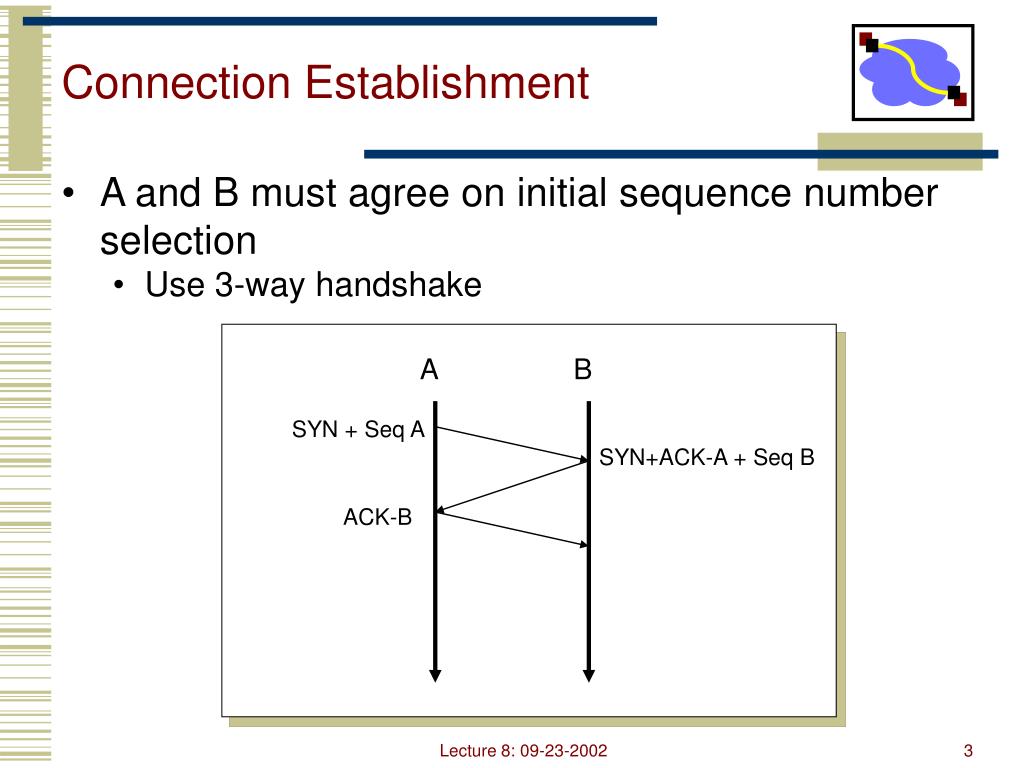 Connection Establishment

• A and B must agree on initial sequence number selection
  • Use 3-way handshake

A

B

SYN + Seq A

SYN+ACK-A + Seq B

ACK-B

Lecture 8: 09-23-2002

3